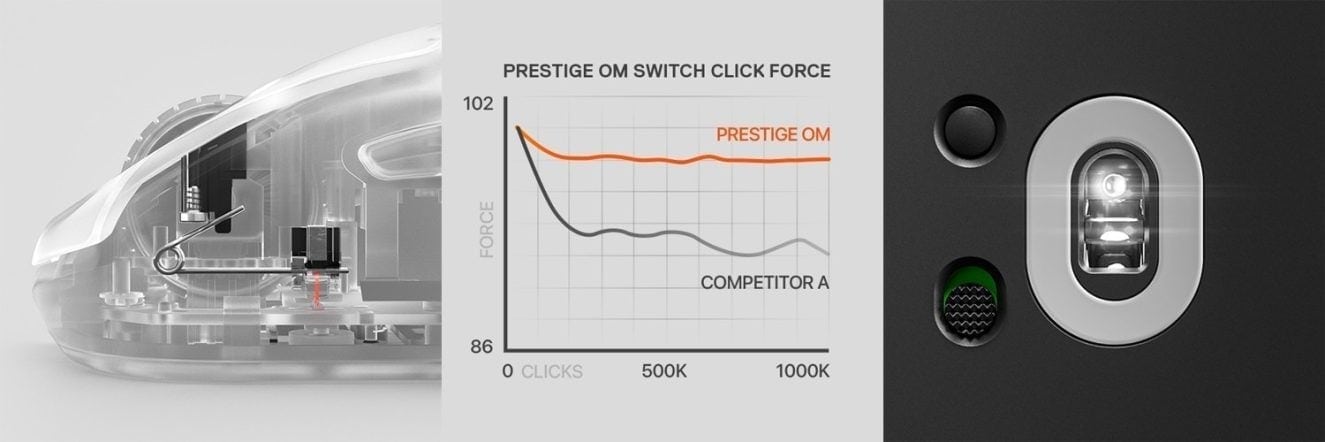 PRESTIGE OM SWITCH CLICK FORCE

102

PRESTIGE OM

FORCE

COMPETITOR A

86

0 CLICKS 500K 1000K